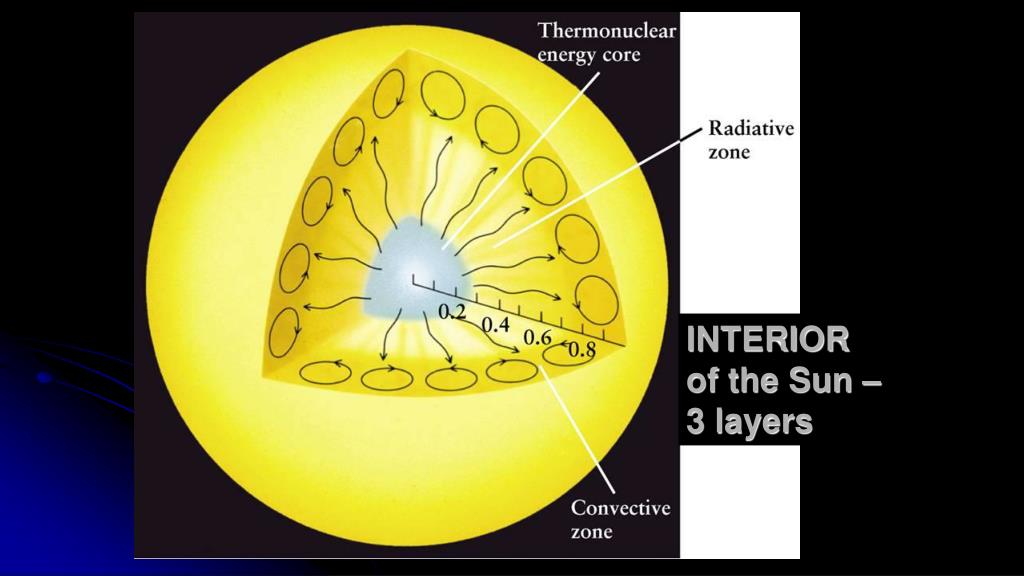 Thermonuclear energy core

Radiative zone

0.2
0.4
0.6
0.8

Convective zone

INTERIOR of the Sun – 3 layers